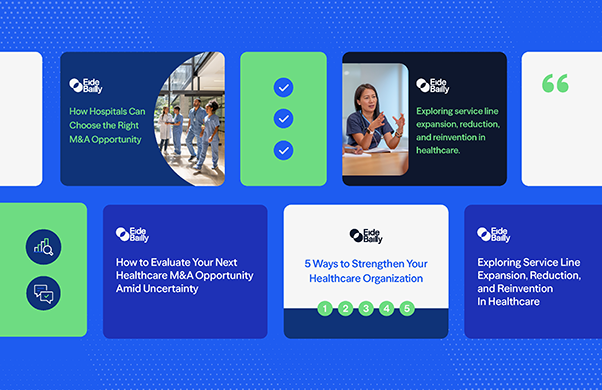 Eide Bailly

How Hospitals Can Choose the Right M&A Opportunity

Eide Bailly

Exploring service line expansion, reduction, and reinvention in healthcare.

“

Eide Bailly

How to Evaluate Your Next Healthcare M&A Opportunity Amid Uncertainty

Eide Bailly

5 Ways to Strengthen Your Healthcare Organization

1 2 3 4 5

Eide Bailly

Exploring Service Line Expansion, Reduction, and Reinvention In Healthcare